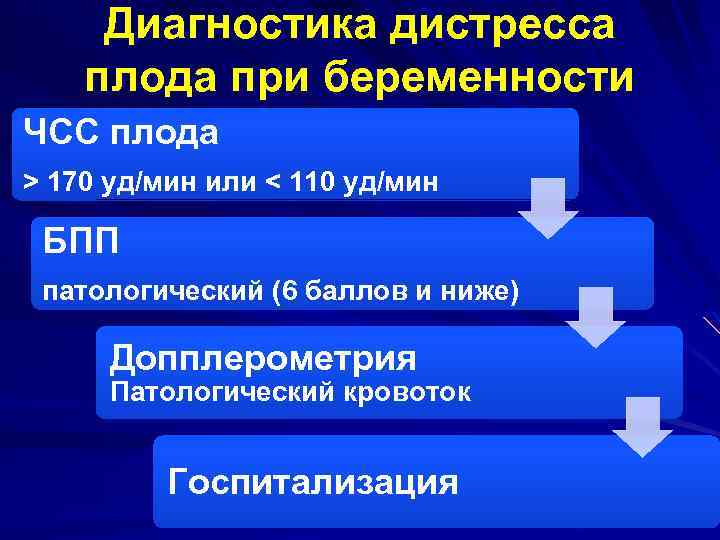 Диагностика дистресса плода при беременности

ЧСС плода

> 170 уд/мин или < 110 уд/мин

БПП

патологический (6 баллов и ниже)

Допплерометрия

Патологический кровоток

Госпитализация